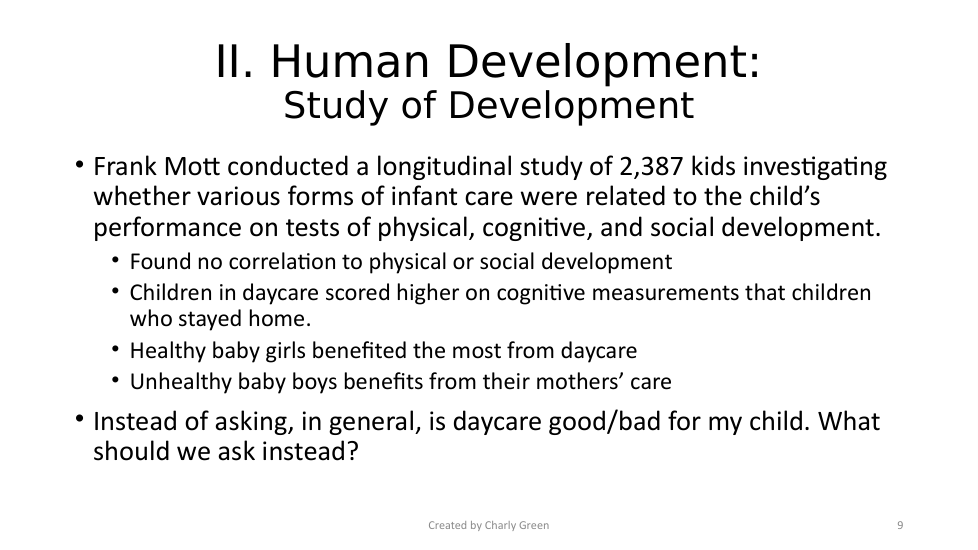 II. Human Development:
Study of Development

• Frank Mott conducted a longitudinal study of 2,387 kids investigating whether various forms of infant care were related to the child's performance on tests of physical, cognitive, and social development.
  • Found no correlation to physical or social development
  • Children in daycare scored higher on cognitive measurements that children who stayed home.
  • Healthy baby girls benefited the most from daycare
  • Unhealthy baby boys benefits from their mothers' care
• Instead of asking, in general, is daycare good/bad for my child. What should we ask instead?

Created by Charly Green

9